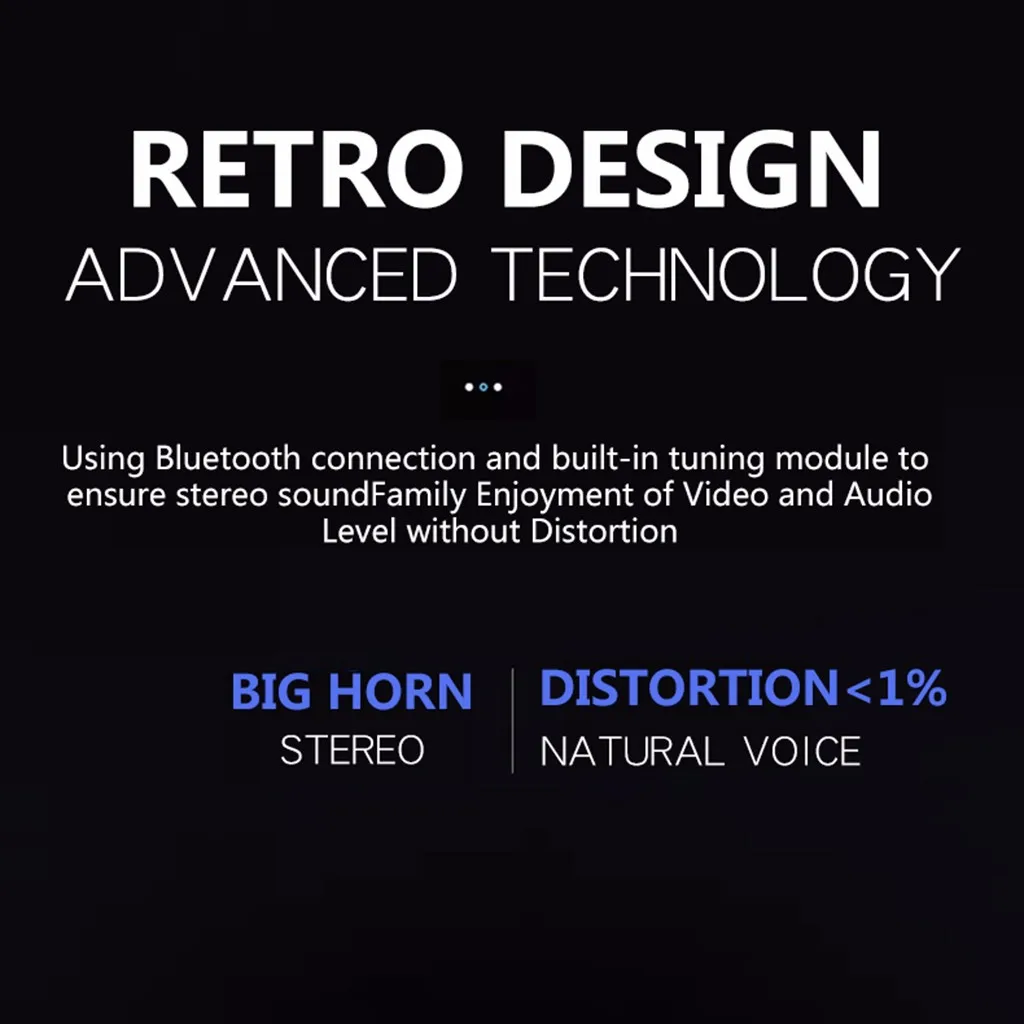 RETRO DESIGN
ADVANCED TECHNOLOGY

Using Bluetooth connection and built-in tuning module to ensure stereo soundFamily Enjoyment of Video and Audio Level without Distortion

BIG HORN
STEREO

DISTORTION<1%
NATURAL VOICE